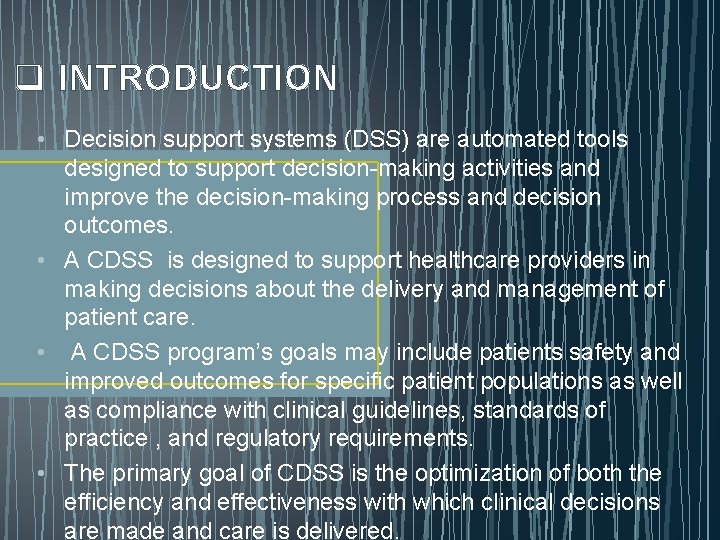 ❑ INTRODUCTION

• Decision support systems (DSS) are automated tools designed to support decision-making activities and improve the decision-making process and decision outcomes.

• A CDSS is designed to support healthcare providers in making decisions about the delivery and management of patient care.

• A CDSS program's goals may include patients safety and improved outcomes for specific patient populations as well as compliance with clinical guidelines, standards of practice , and regulatory requirements.

• The primary goal of CDSS is the optimization of both the efficiency and effectiveness with which clinical decisions are made and care is delivered.